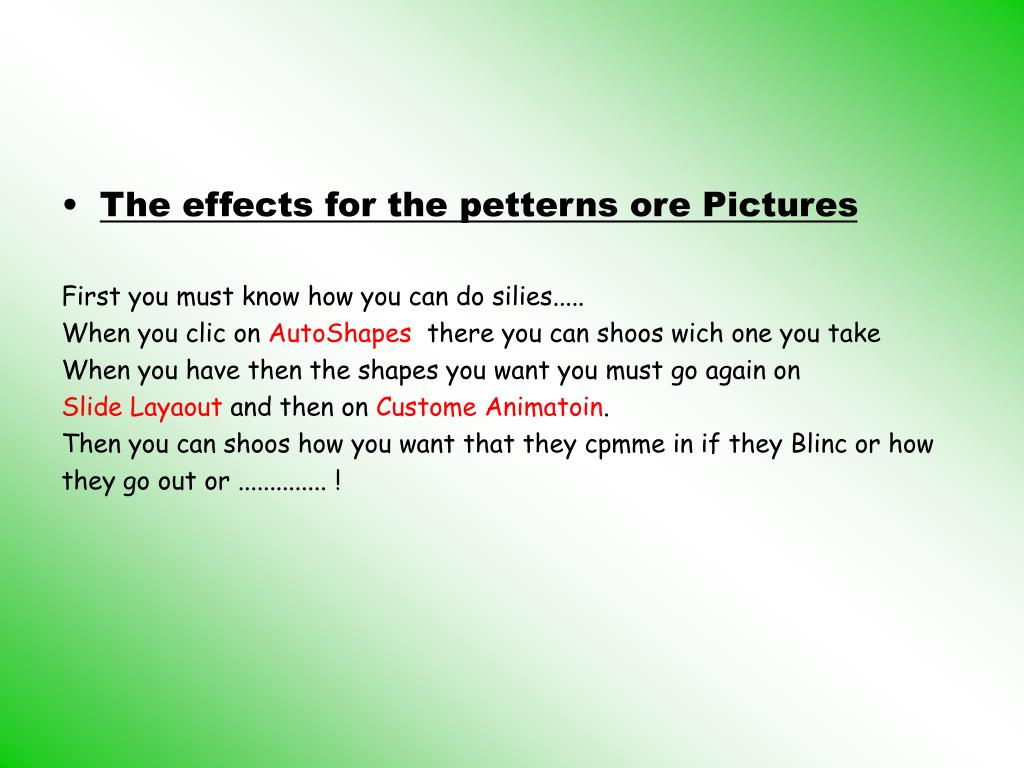 • The effects for the petterns ore Pictures

First you must know how you can do silies.....
When you clic on AutoShapes there you can shoos wich one you take
When you have then the shapes you want you must go again on
Slide Layaout and then on Custome Animatoin.
Then you can shoos how you want that they cpmme in if they Blinc or how they go out or ............. !